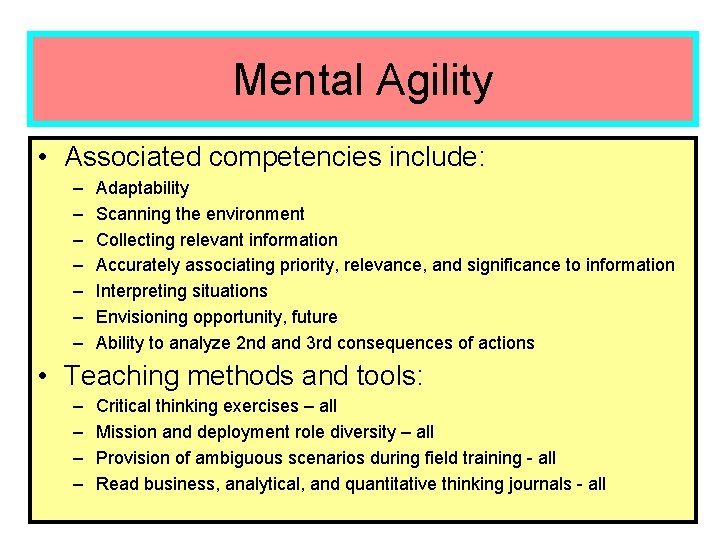 Mental Agility

• Associated competencies include:
– Adaptability
– Scanning the environment
– Collecting relevant information
– Accurately associating priority, relevance, and significance to information
– Interpreting situations
– Envisioning opportunity, future
– Ability to analyze 2nd and 3rd consequences of actions

• Teaching methods and tools:
– Critical thinking exercises – all
– Mission and deployment role diversity – all
– Provision of ambiguous scenarios during field training - all
– Read business, analytical, and quantitative thinking journals - all